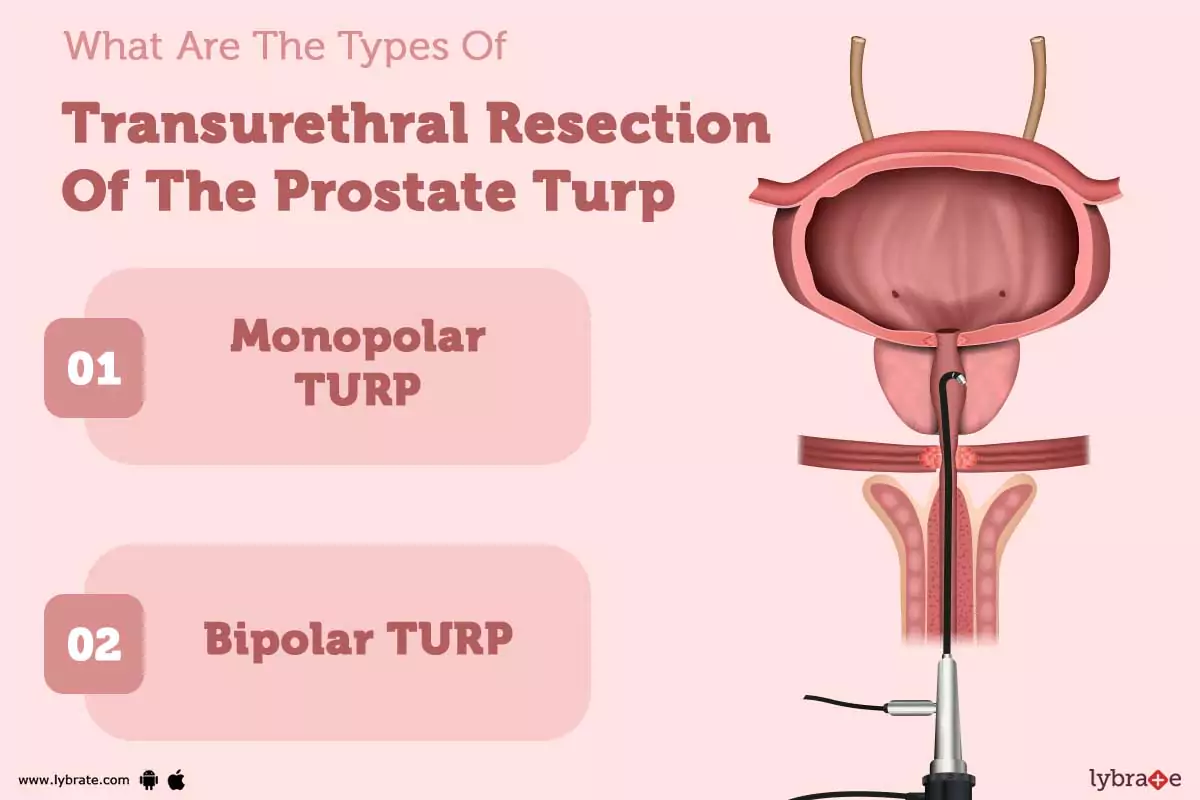 What Are The Types Of

Transurethral Resection Of The Prostate Turp

01

Monopolar TURP

02

Bipolar TURP

www.lybrate.com

lybrate